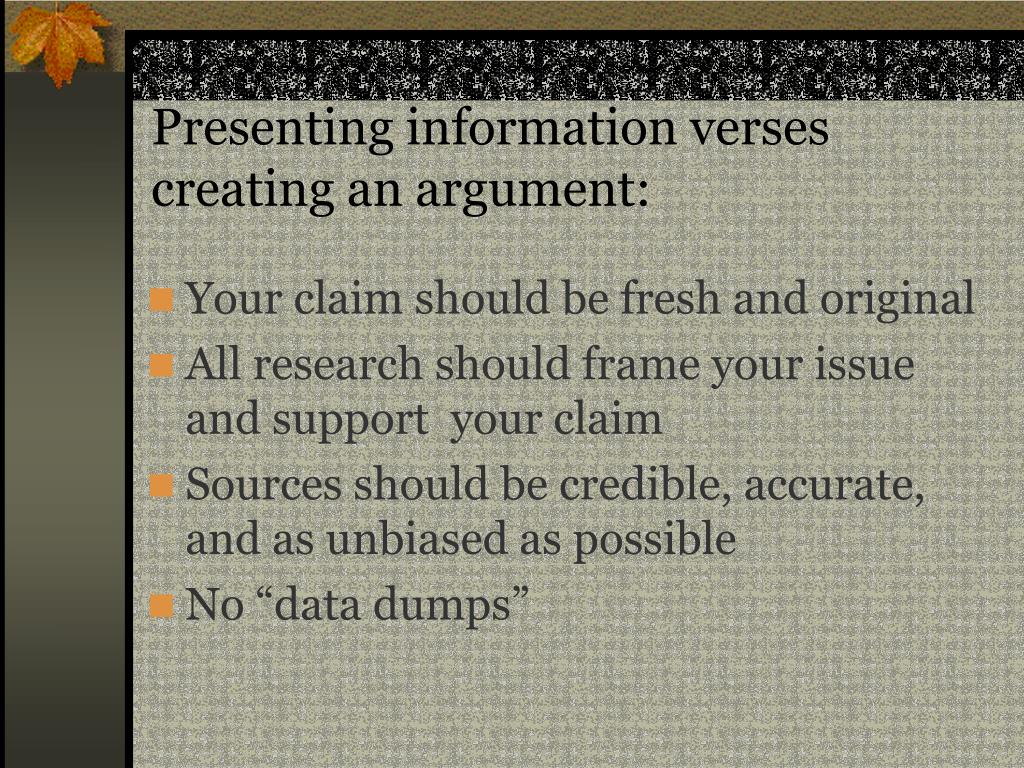 Presenting information verses creating an argument:

Your claim should be fresh and original
All research should frame your issue and support your claim
Sources should be credible, accurate, and as unbiased as possible
No “data dumps”